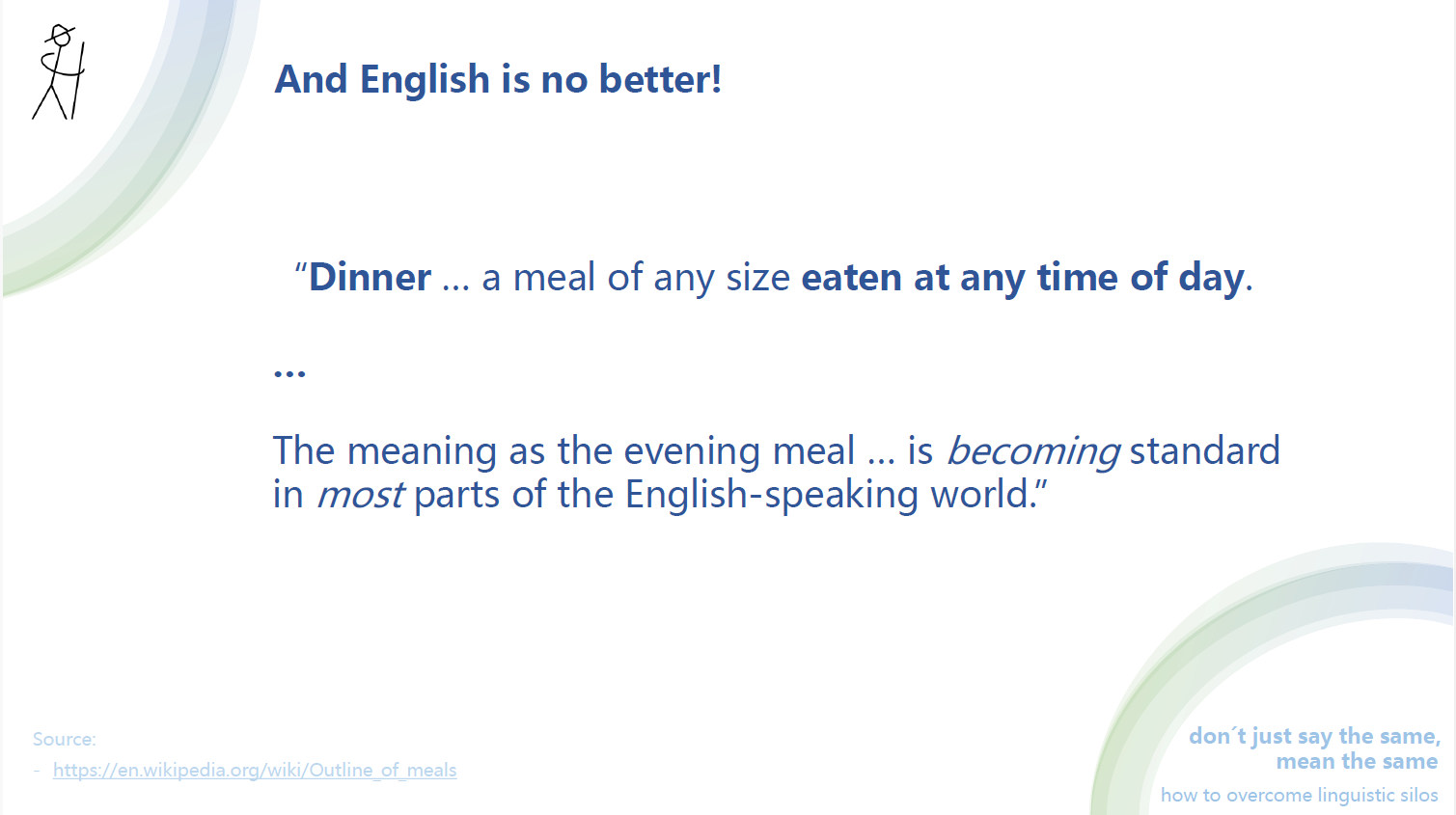 And English is no better!

“Dinner … a meal of any size eaten at any time of day.

…

The meaning as the evening meal … is becoming standard in most parts of the English-speaking world.”

Source:
- https://en.wikipedia.org/wiki/Outline_of_meals

don´t just say the same, mean the same
how to overcome linguistic silos